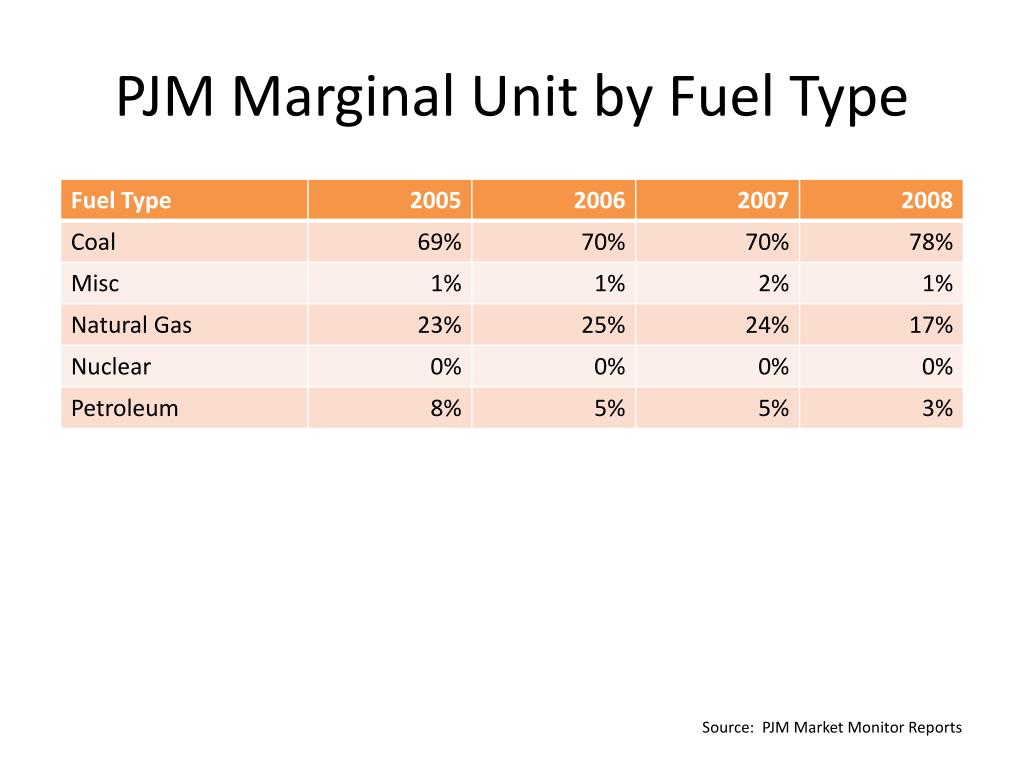 PJM Marginal Unit by Fuel Type

| Fuel Type | 2005 | 2006 | 2007 | 2008 |
|---|---|---|---|---|
| Coal | 69% | 70% | 70% | 78% |
| Misc | 1% | 1% | 2% | 1% |
| Natural Gas | 23% | 25% | 24% | 17% |
| Nuclear | 0% | 0% | 0% | 0% |
| Petroleum | 8% | 5% | 5% | 3% |

Source: PJM Market Monitor Reports